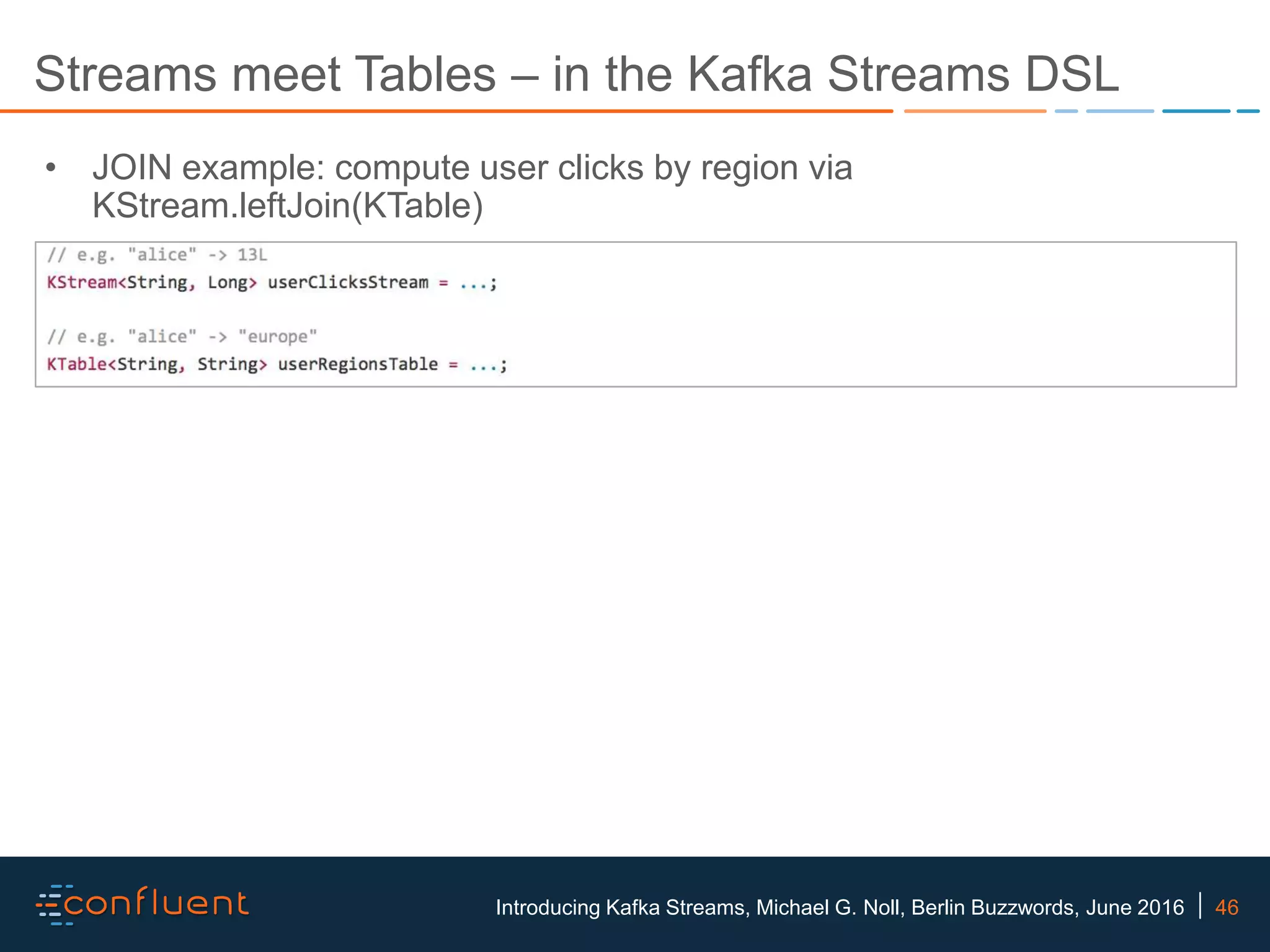 Streams meet Tables – in the Kafka Streams DSL

• JOIN example: compute user clicks by region via KStream.leftJoin(KTable)

// e.g. "alice" -> 13L
KStream<String, Long> userClicksStream = ...;

// e.g. "alice" -> "europe"
KTable<String, String> userRegionsTable = ...;

confluent

Introducing Kafka Streams, Michael G. Noll, Berlin Buzzwords, June 2016 | 46